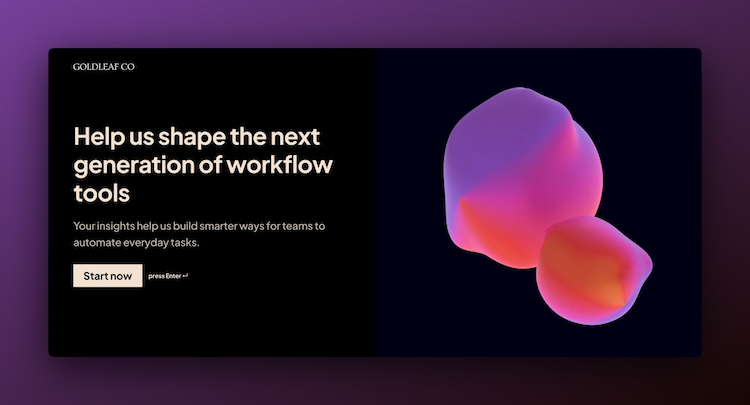 GOLDLEAF CO

Help us shape the next generation of workflow tools

Your insights help us build smarter ways for teams to automate everyday tasks.

Start now

press Enter ↵